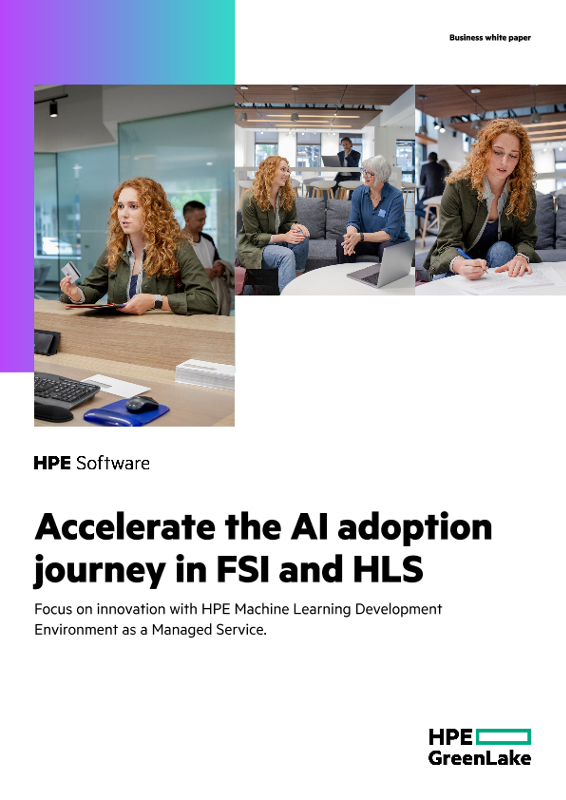 Business white paper

HPE Software

Accelerate the AI adoption journey in FSI and HLS

Focus on innovation with HPE Machine Learning Development Environment as a Managed Service.

HPE GreenLake